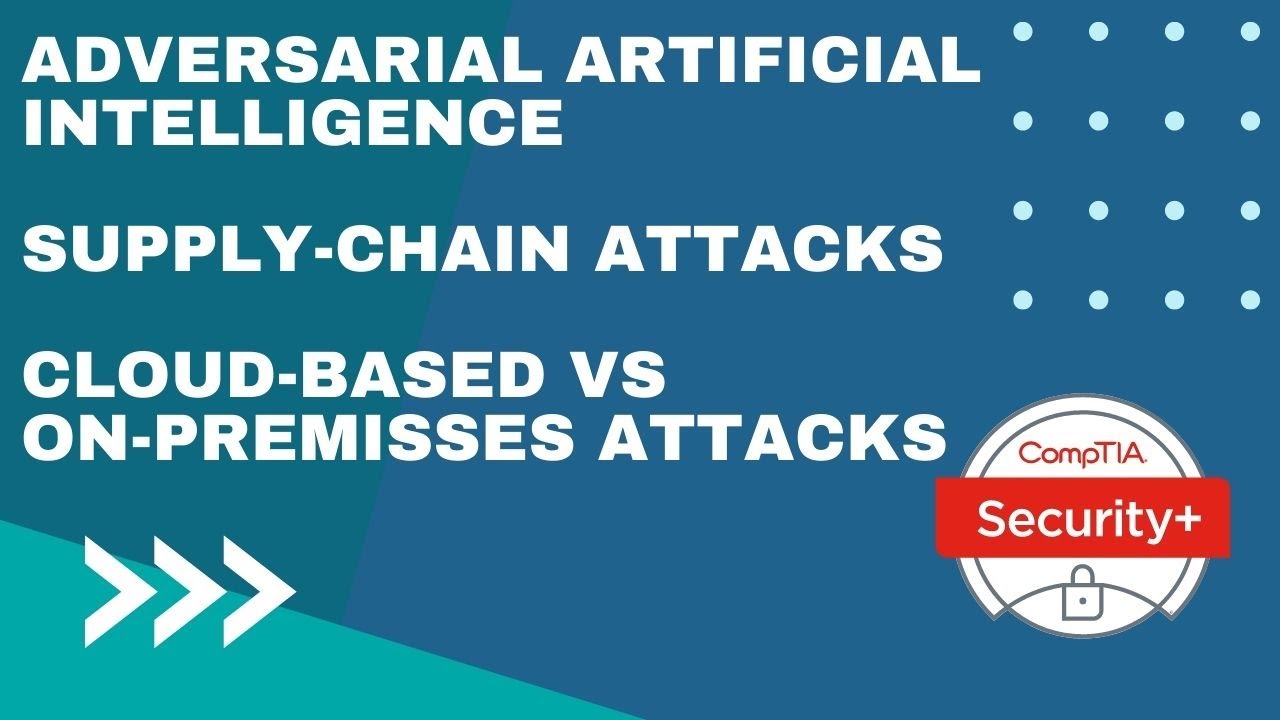 ADVERSARIAL ARTIFICIAL INTELLIGENCE

SUPPLY-CHAIN ATTACKS

CLOUD-BASED VS ON-PREMISSES ATTACKS

CompTIA

Security+